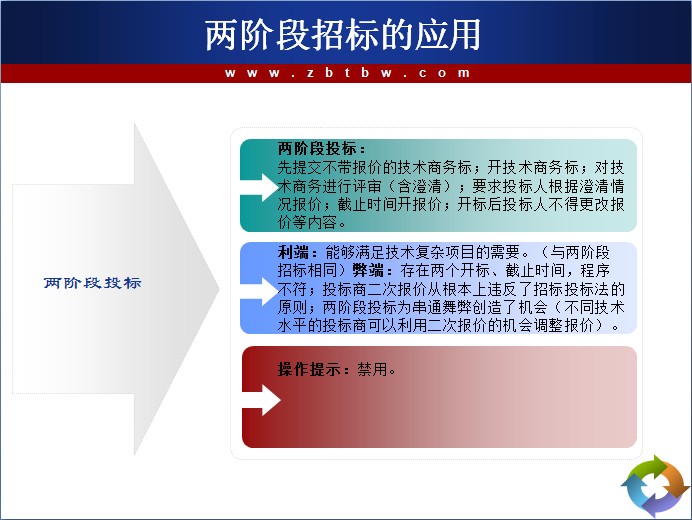 两阶段招标的应用

www.zbtbw.com

两阶段投标

两阶段投标：
先提交不带报价的技术商务标；开技术商务标；对技术商务进行评审（含澄清）；要求投标人根据澄清情况报价；截止时间开报价；开标后投标人不得更改报价等内容。

利端：能够满足技术复杂项目的需要。（与两阶段招标相同）弊端：存在两个开标、截止时间，程序不符；投标商二次报价从根本上违反了招标投标法的原则；两阶段投标为串通舞弊创造了机会（不同技术水平的投标商可以利用二次报价的机会调整报价）。

操作提示：禁用。